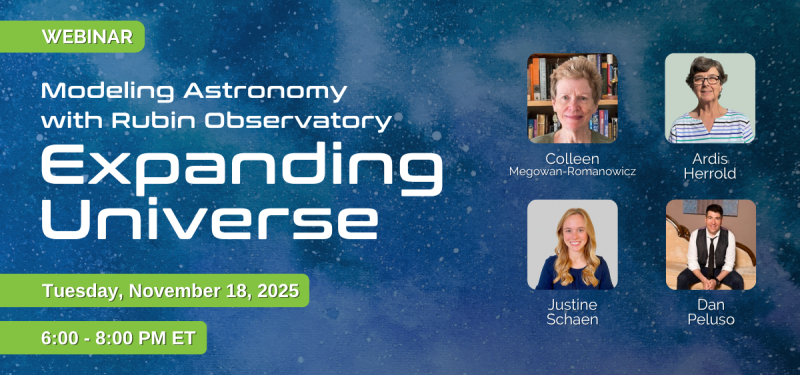 WEBINAR

Modeling Astronomy with Rubin Observatory

Expanding Universe

Tuesday, November 18, 2025

6:00 - 8:00 PM ET

Colleen Megowan-Romanowicz

Ardis Herrold

Justine Schaen

Dan Peluso